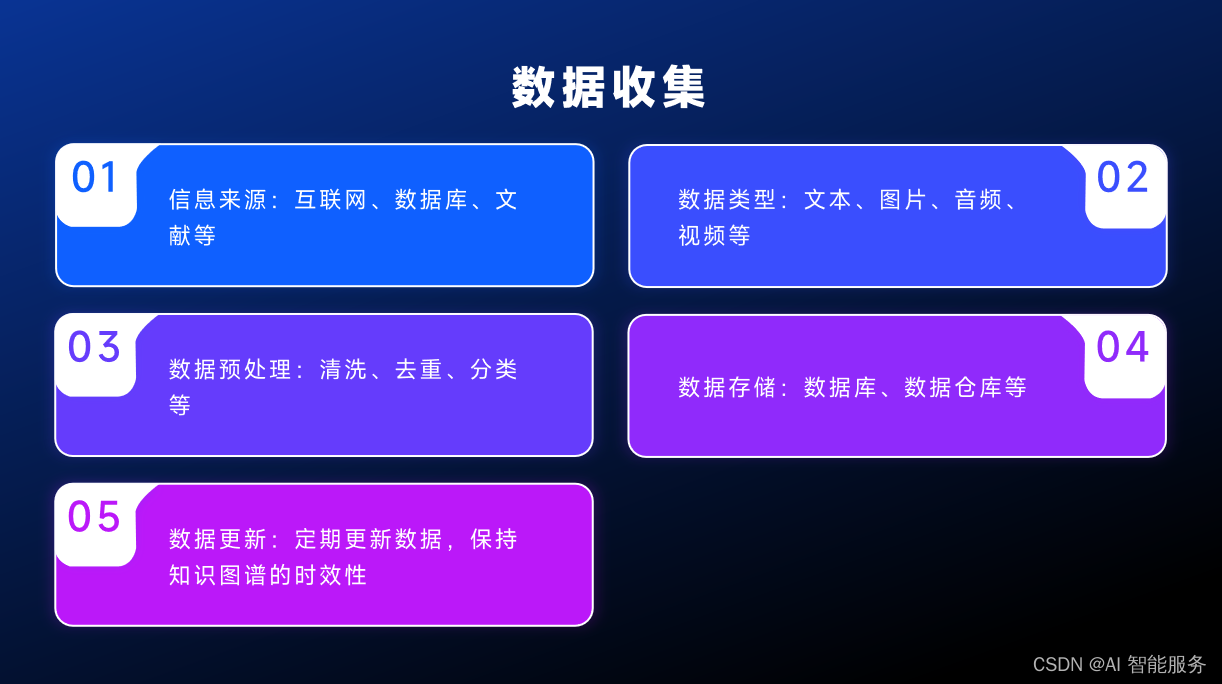 数据收集

01
信息来源：互联网、数据库、文献等

02
数据类型：文本、图片、音频、视频等

03
数据预处理：清洗、去重、分类等

04
数据存储：数据库、数据仓库等

05
数据更新：定期更新数据，保持知识图谱的时效性

CSDN @AI 智能服务